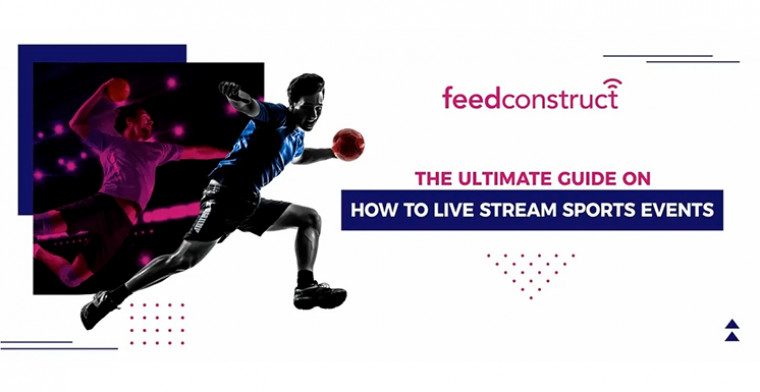 feedconstruct

THE ULTIMATE GUIDE ON
HOW TO LIVE STREAM SPORTS EVENTS